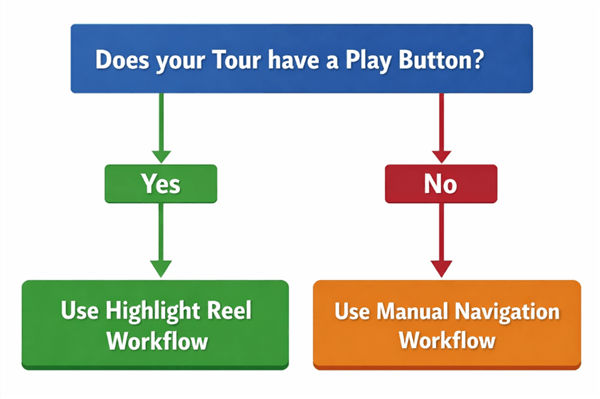 Does your Tour have a Play Button?

Yes

No

Use Highlight Reel Workflow

Use Manual Navigation Workflow